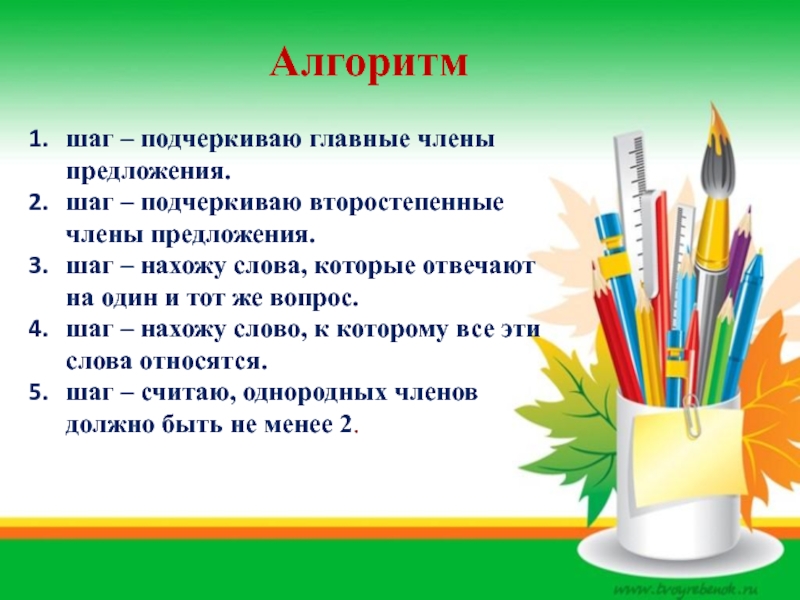 Алгоритм

1. шаг – подчеркиваю главные члены предложения.
2. шаг – подчеркиваю второстепенные члены предложения.
3. шаг – нахожу слова, которые отвечают на один и тот же вопрос.
4. шаг – нахожу слово, к которому все эти слова относятся.
5. шаг – считаю, однородных членов должно быть не менее 2.

www.tvoyrebenok.ru